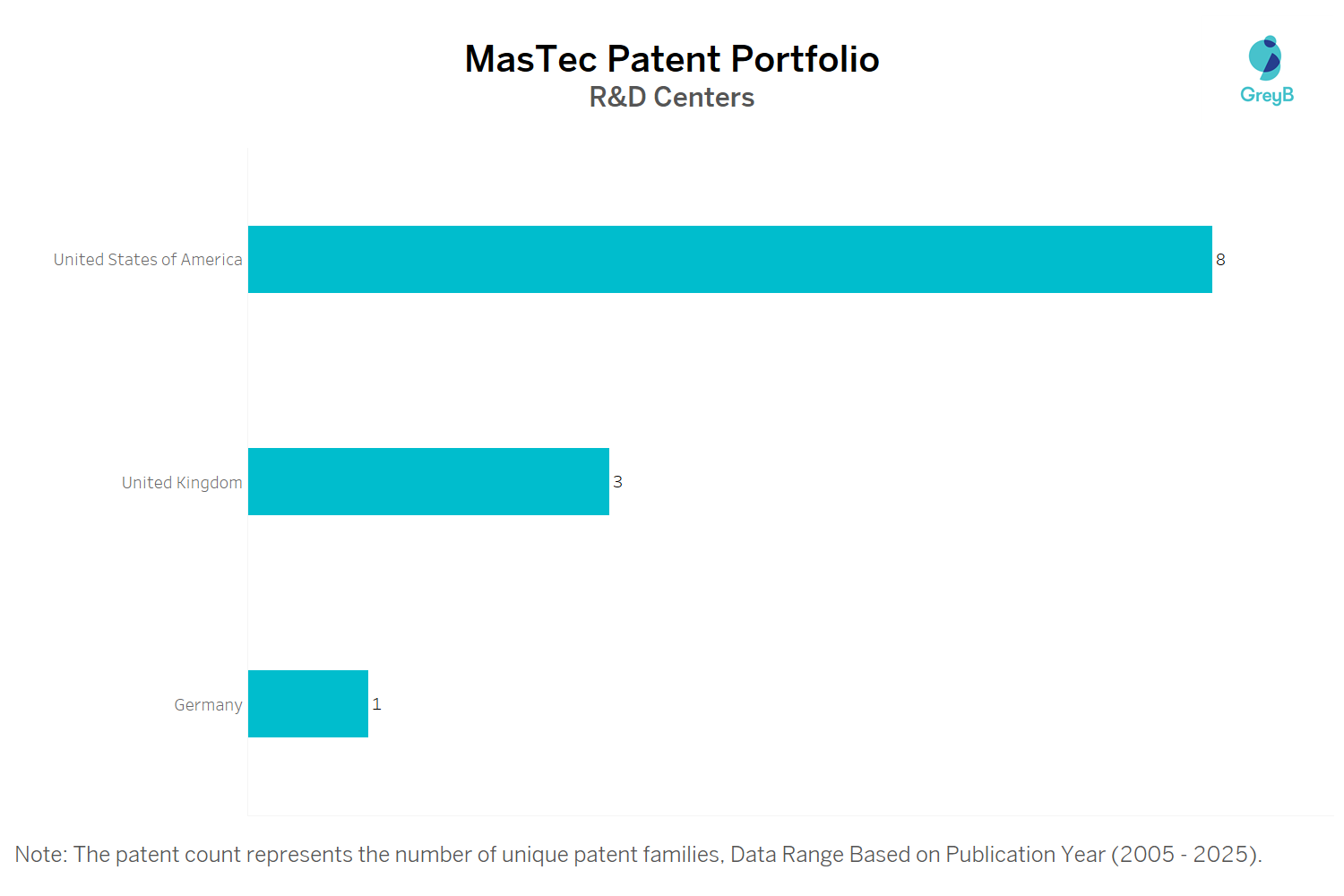 MasTec Patent Portfolio
R&D Centers

GreyB

United States of America
8

United Kingdom
3

Germany
1

Note: The patent count represents the number of unique patent families, Data Range Based on Publication Year (2005 - 2025).